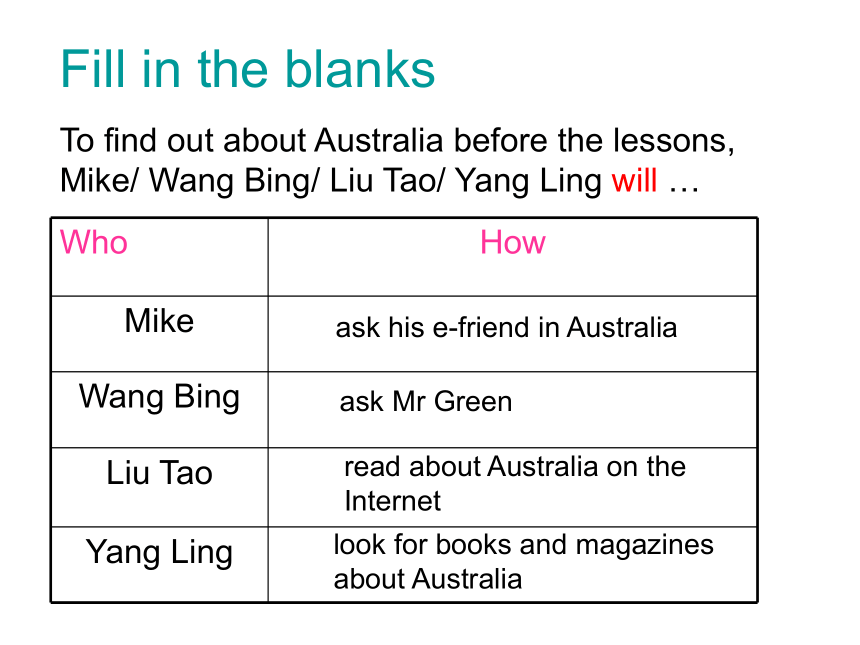 Fill in the blanks

To find out about Australia before the lessons, Mike/ Wang Bing/ Liu Tao/ Yang Ling will …

| Who | How |
|---|---|
| Mike | ask his e-friend in Australia |
| Wang Bing | ask Mr Green |
| Liu Tao | read about Australia on the Internet |
| Yang Ling | look for books and magazines about Australia |